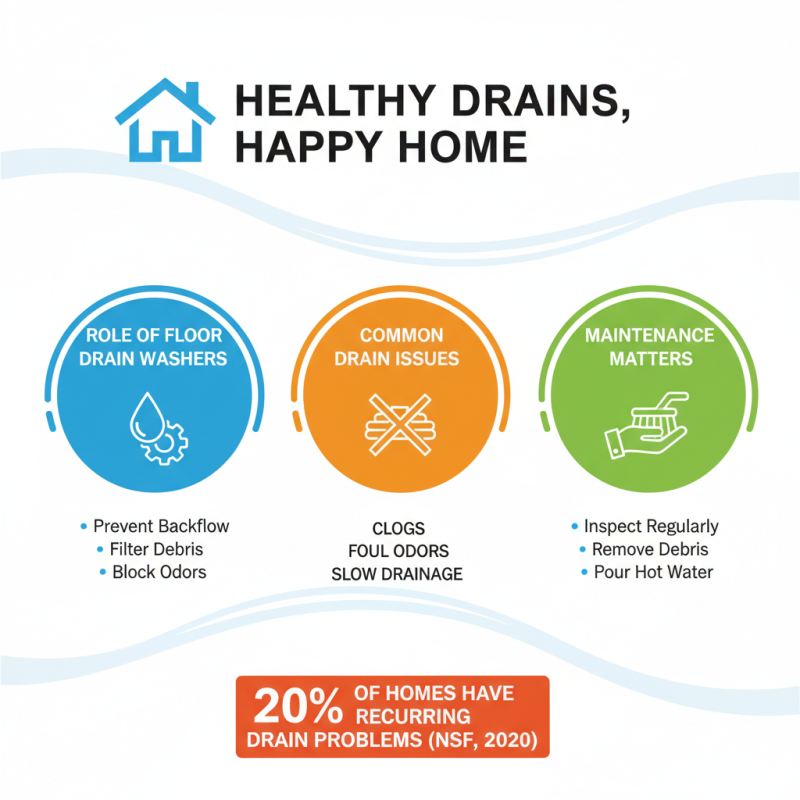 HEALTHY DRAINS, HAPPY HOME

ROLE OF FLOOR DRAIN WASHERS

• Prevent Backflow
• Filter Debris
• Block Odors

COMMON DRAIN ISSUES

CLOGS
FOUL ODORS
SLOW DRAINAGE

MAINTENANCE MATTERS

• Inspect Regularly
• Remove Debris
• Pour Hot Water

20% OF HOMES HAVE RECURRING DRAIN PROBLEMS (NSF, 2020)